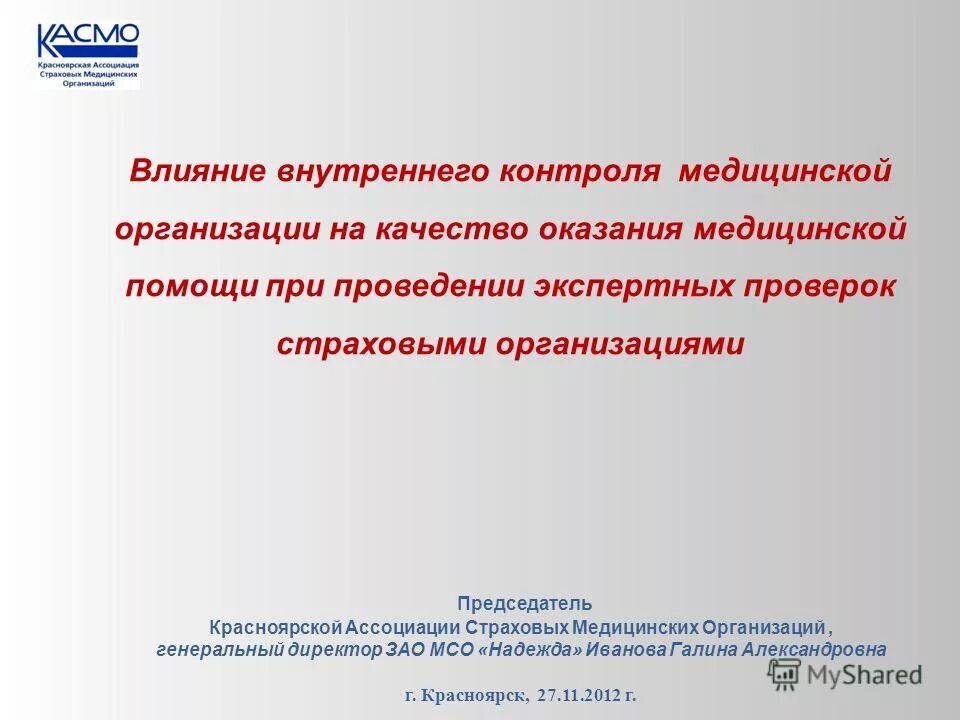 КАСМО
Красноярская Ассоциация Страховых Медицинских Организаций

Влияние внутреннего контроля медицинской организации на качество оказания медицинской помощи при проведении экспертных проверок страховыми организациями

Председатель
Красноярской Ассоциации Страховых Медицинских Организаций,
генеральный директор ЗАО МСО «Надежда» Иванова Галина Александровна

MyShared

г. Красноярск, 27.11.2012 г.